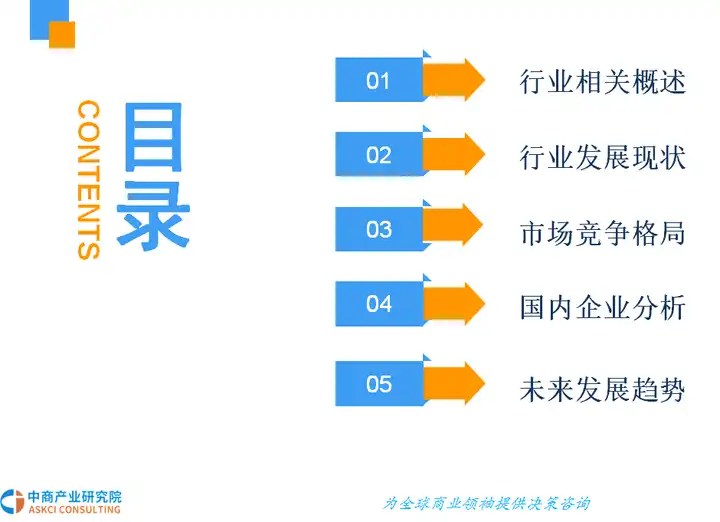 CONTENTS
目录

01 行业相关概述
02 行业发展现状
03 市场竞争格局
04 国内企业分析
05 未来发展趋势

中商产业研究院
ASKCI CONSULTING

为全球商业领袖提供决策咨询